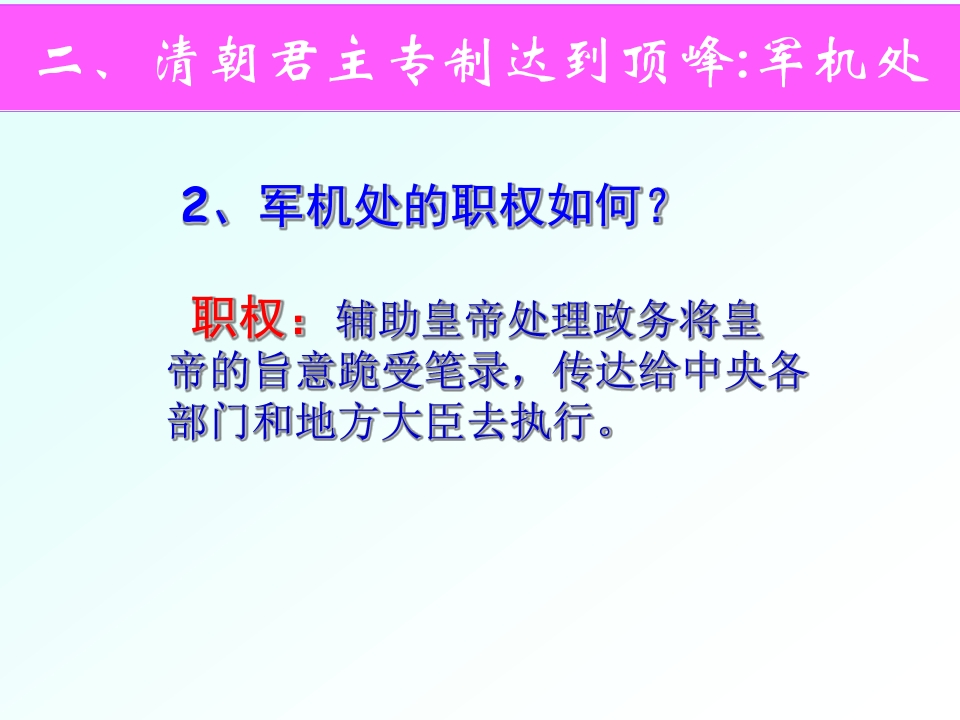 二、清朝君主专制达到顶峰:军机处

2、军机处的职权如何？

职权：辅助皇帝处理政务将皇帝的旨意跪受笔录，传达给中央各部门和地方大臣去执行。